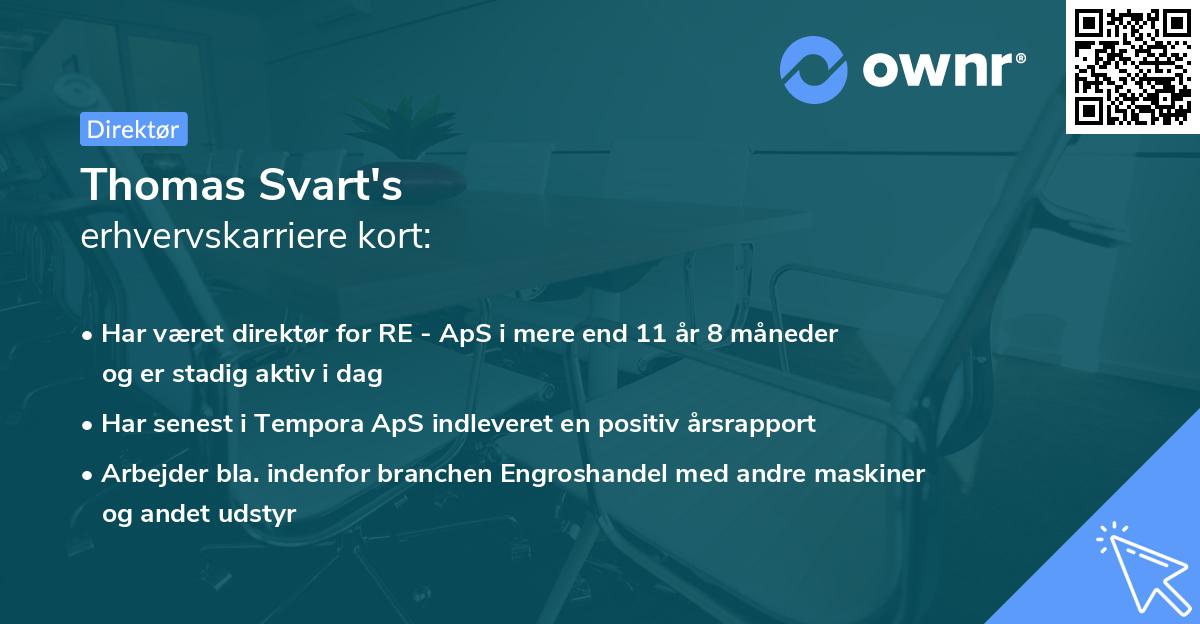 ownr®

Direktør

Thomas Svart's
erhvervskarriere kort:

• Har været direktør for RE - ApS i mere end 11 år 8 måneder og er stadig aktiv i dag

• Har senest i Tempora ApS indleveret en positiv årsrapport

• Arbejder bla. indenfor branchen Engroshandel med andre maskiner og andet udstyr